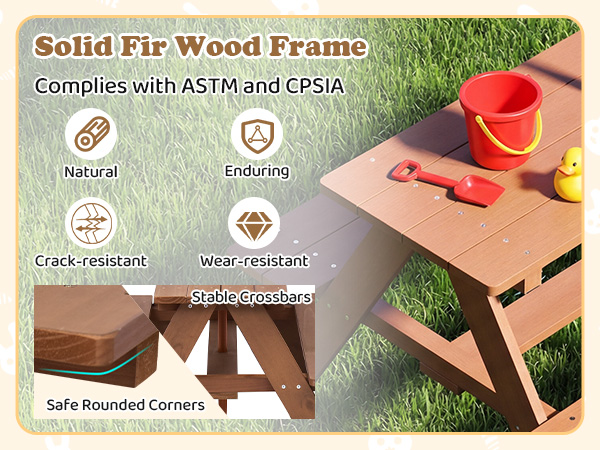 Solid Fir Wood Frame

Complies with ASTM and CPSIA

Natural

Enduring

Crack-resistant

Wear-resistant

Stable Crossbars

Safe Rounded Corners